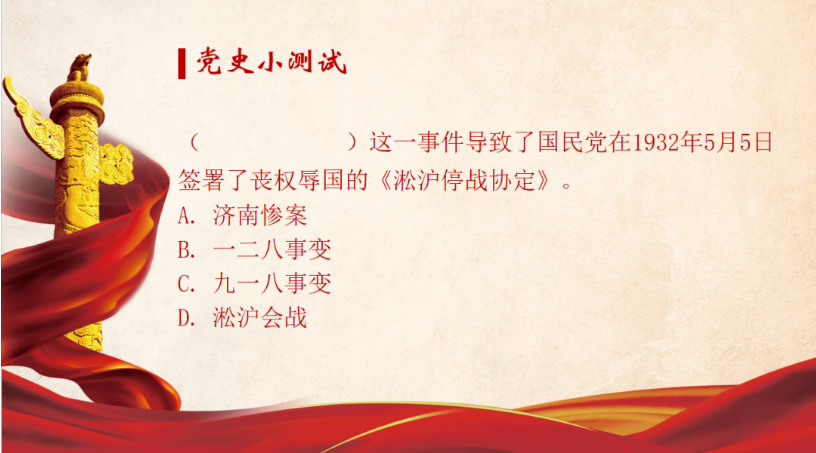 党史小测试

（　　　　　　）这一事件导致了国民党在1932年5月5日签署了丧权辱国的《淞沪停战协定》。

A. 济南惨案
B. 一二八事变
C. 九一八事变
D. 淞沪会战